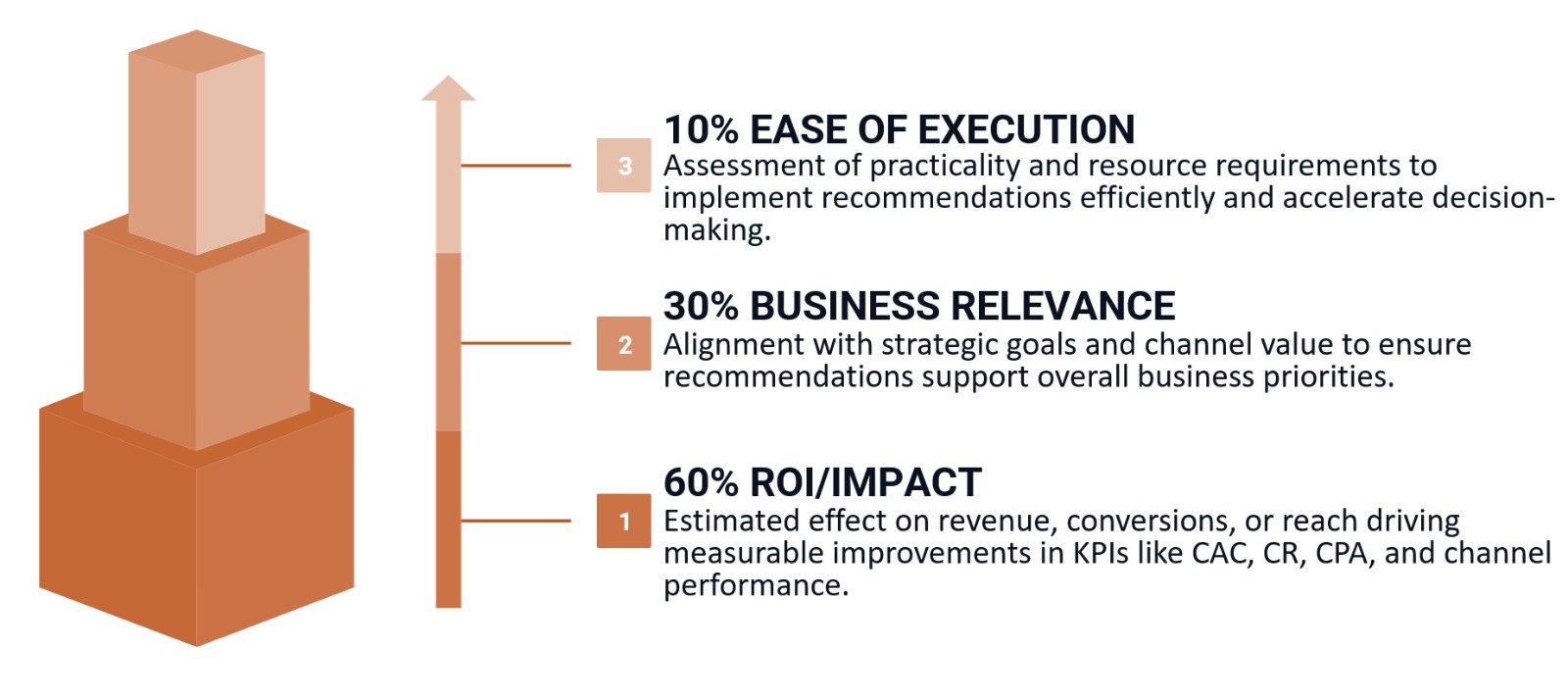 3

10% EASE OF EXECUTION
Assessment of practicality and resource requirements to implement recommendations efficiently and accelerate decision-making.

2

30% BUSINESS RELEVANCE
Alignment with strategic goals and channel value to ensure recommendations support overall business priorities.

1

60% ROI/IMPACT
Estimated effect on revenue, conversions, or reach driving measurable improvements in KPIs like CAC, CR, CPA, and channel performance.